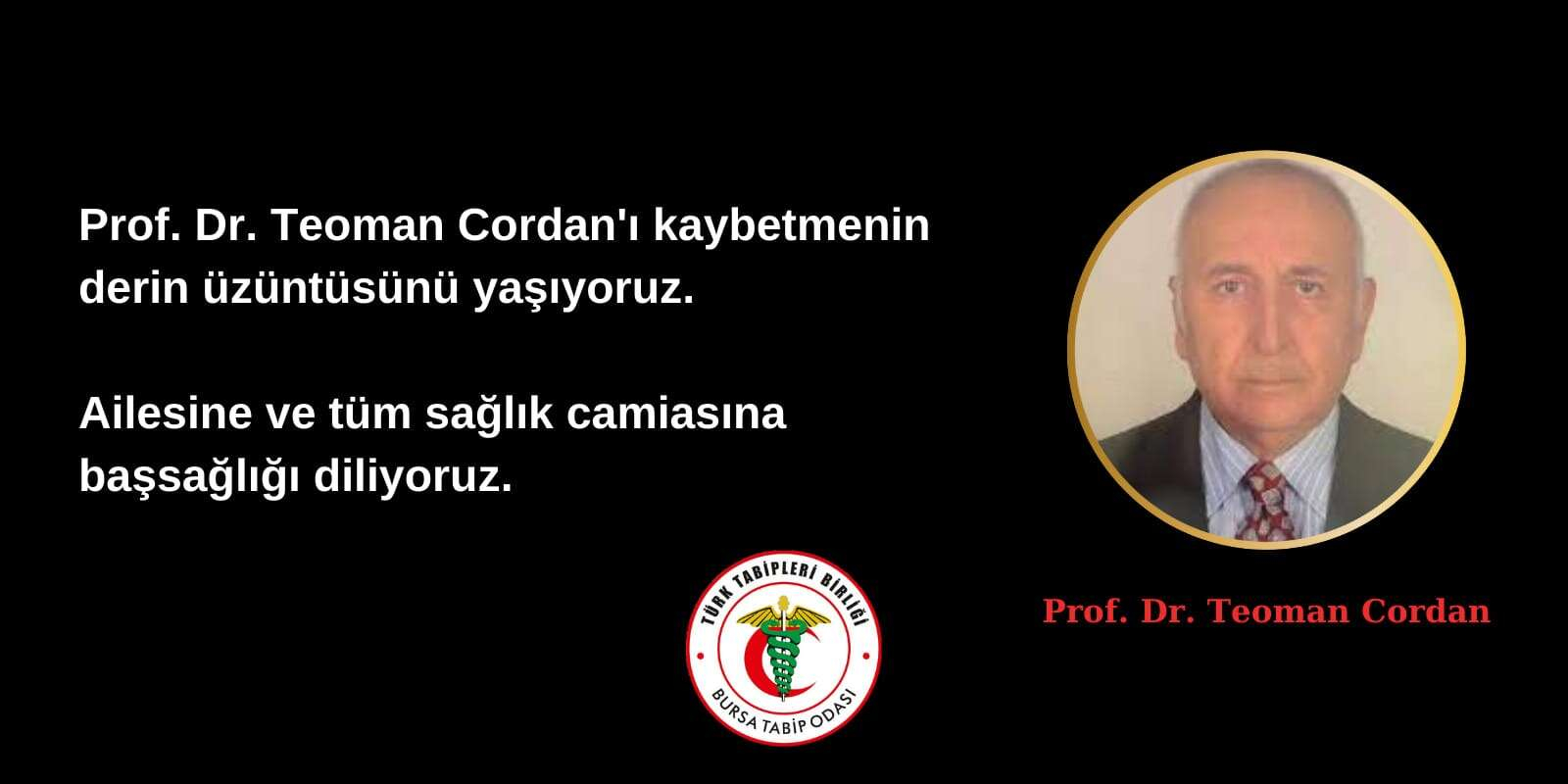 Prof. Dr. Teoman Cordan'ı kaybetmenin derin üzüntüsünü yaşıyoruz.

Ailesine ve tüm sağlık camiasına başsağlığı diliyoruz.

TÜRK TABİPLERİ BİRLİĞİ
BURSA TABİP ODASI

Prof. Dr. Teoman Cordan